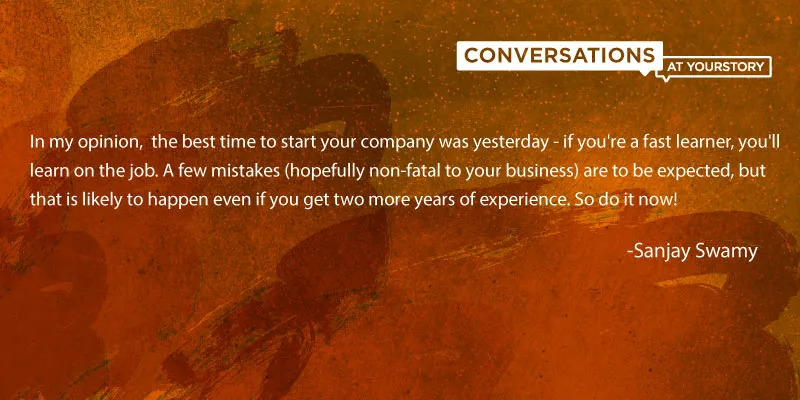 CONVERSATIONS
AT YOURSTORY

In my opinion, the best time to start your company was yesterday - if you're a fast learner, you'll learn on the job. A few mistakes (hopefully non-fatal to your business) are to be expected, but that is likely to happen even if you get two more years of experience. So do it now!

-Sanjay Swamy